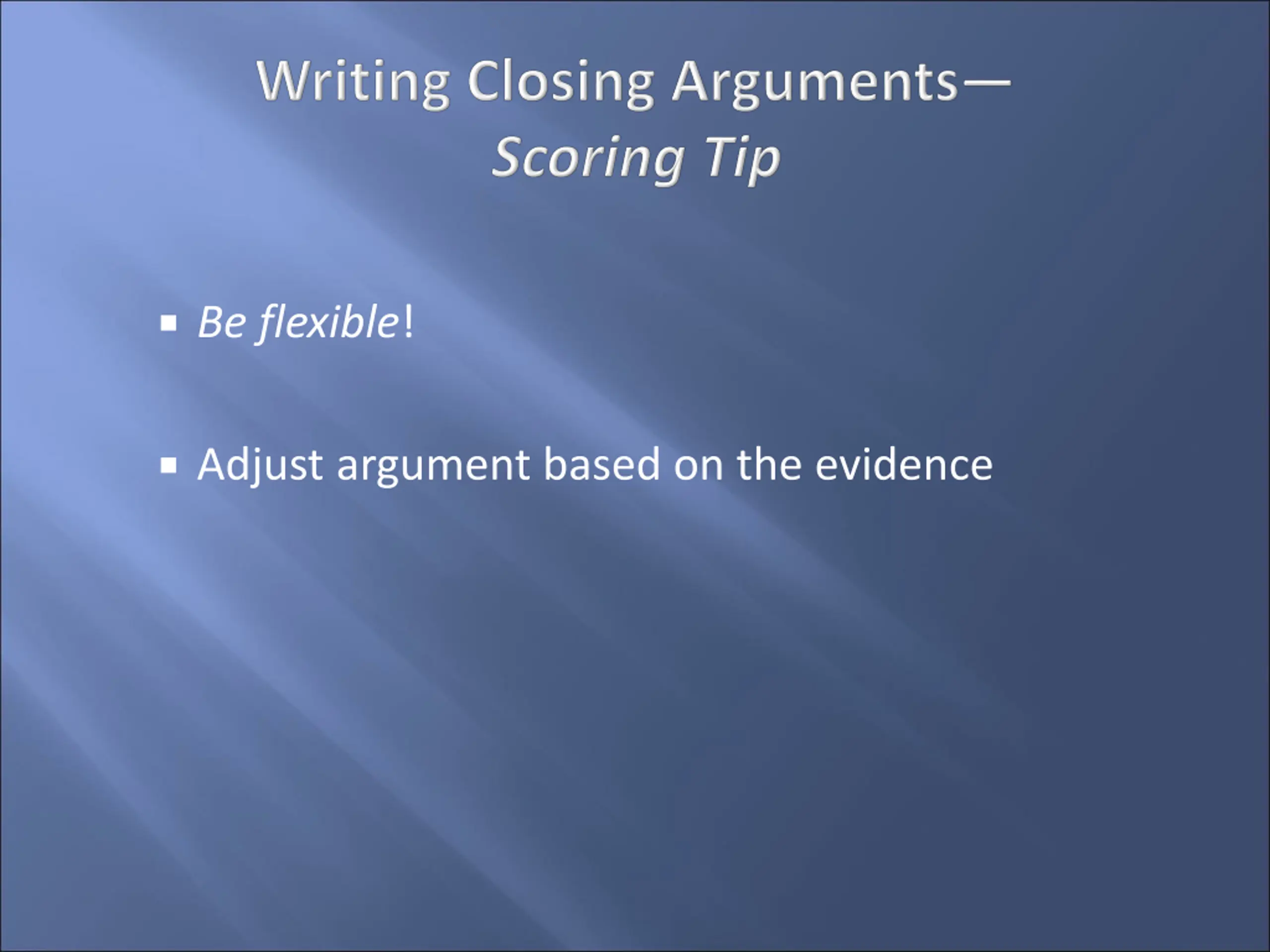 Writing Closing Arguments—
Scoring Tip

▪ Be flexible!

▪ Adjust argument based on the evidence